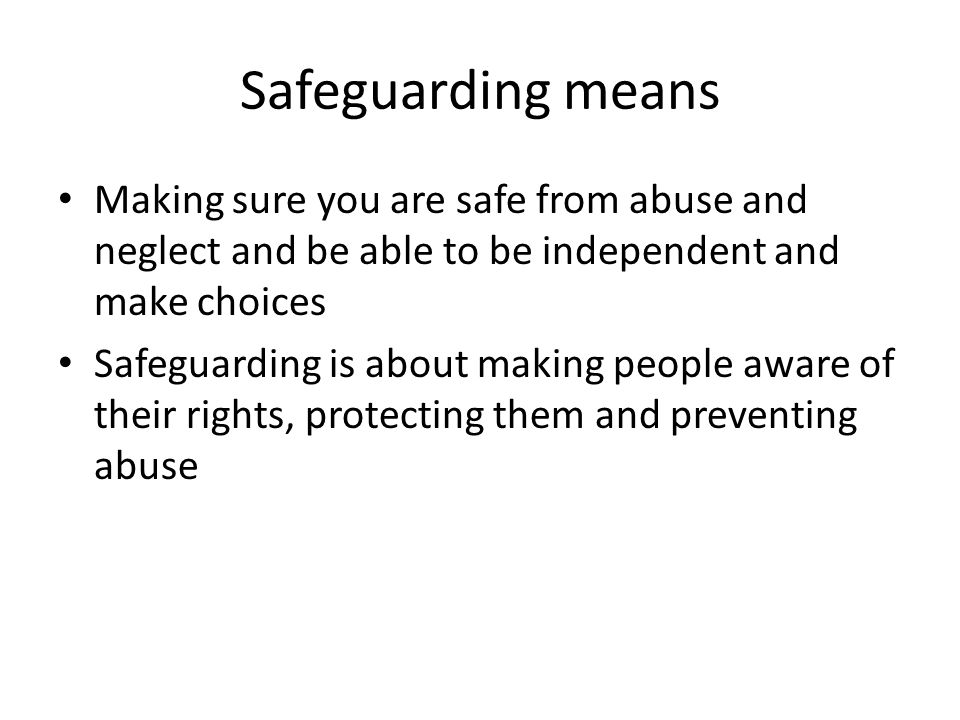 Safeguarding means

• Making sure you are safe from abuse and neglect and be able to be independent and make choices
• Safeguarding is about making people aware of their rights, protecting them and preventing abuse